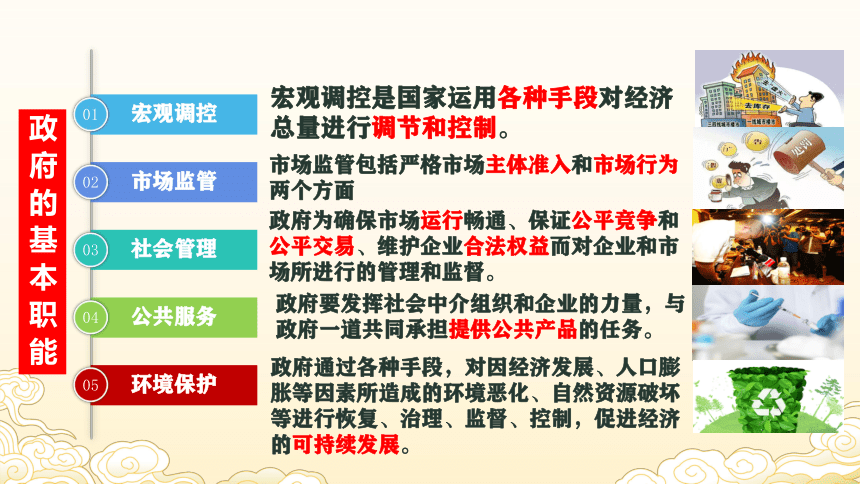 政府的基本职能

01 宏观调控

宏观调控是国家运用各种手段对经济总量进行调节和控制。

02 市场监管

市场监管包括严格市场主体准入和市场行为两个方面

03 社会管理

政府为确保市场运行畅通、保证公平竞争和公平交易、维护企业合法权益而对企业和市场所进行的管理和监督。

04 公共服务

政府要发挥社会中介组织和企业的力量，与政府一道共同承担提供公共产品的任务。

05 环境保护

政府通过各种手段，对因经济发展、人口膨胀等因素所造成的环境恶化、自然资源破坏等进行恢复、治理、监督、控制，促进经济的可持续发展。